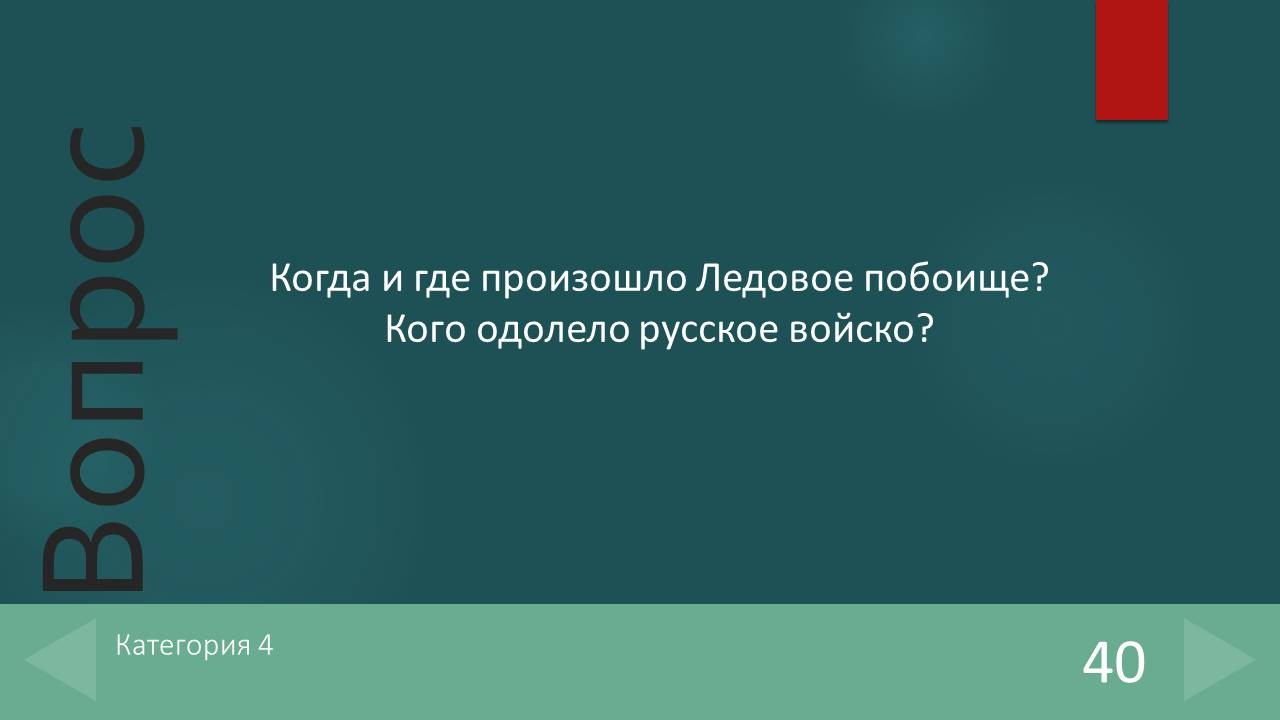 Вопрос

Когда и где произошло Ледовое побоище?
Кого одолело русское войско?

Категория 4

40